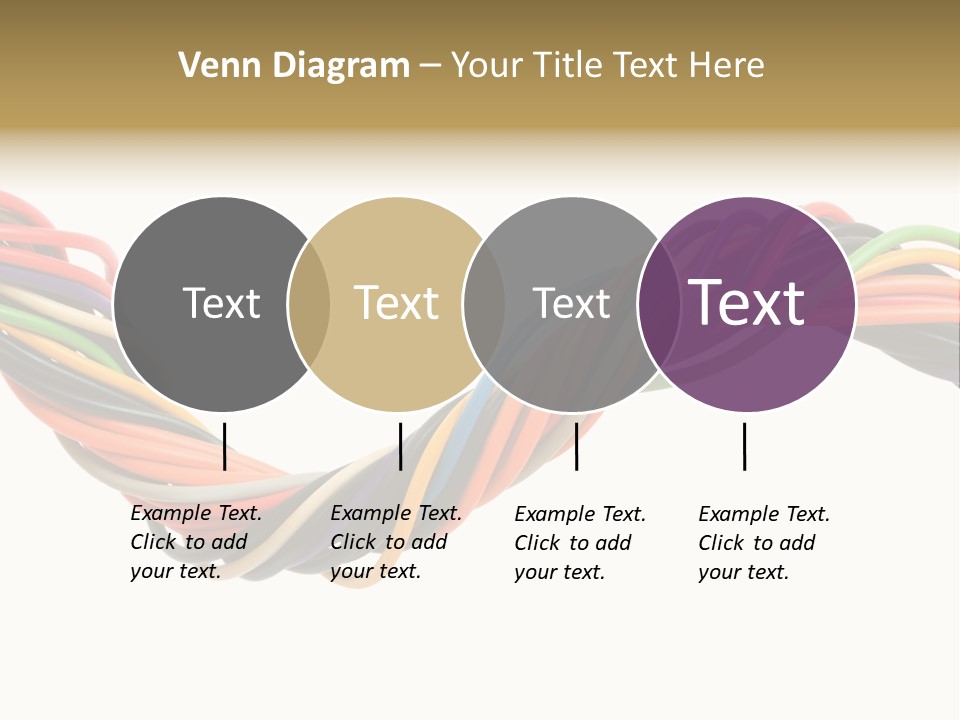 Venn Diagram – Your Title Text Here

Text

Text

Text

Text

Example Text. Click to add your text.

Example Text. Click to add your text.

Example Text. Click to add your text.

Example Text. Click to add your text.